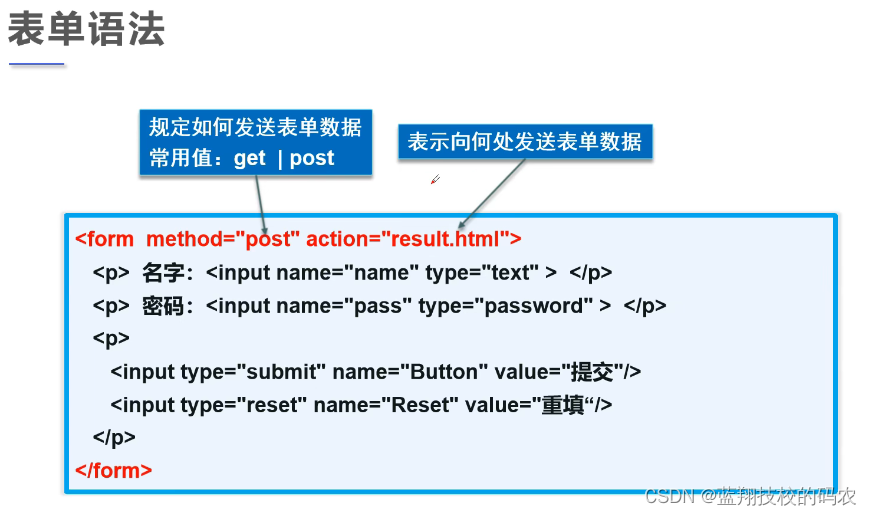 表单语法

规定如何发送表单数据
常用值：get | post

表示向何处发送表单数据

<form method="post" action="result.html">
<p> 名字：<input name="name" type="text" > </p>
<p> 密码：<input name="pass" type="password" > </p>
<p>
<input type="submit" name="Button" value="提交"/>
<input type="reset" name="Reset" value="重填“/>
</p>
</form>

CSDN @蓝翔技校的码农